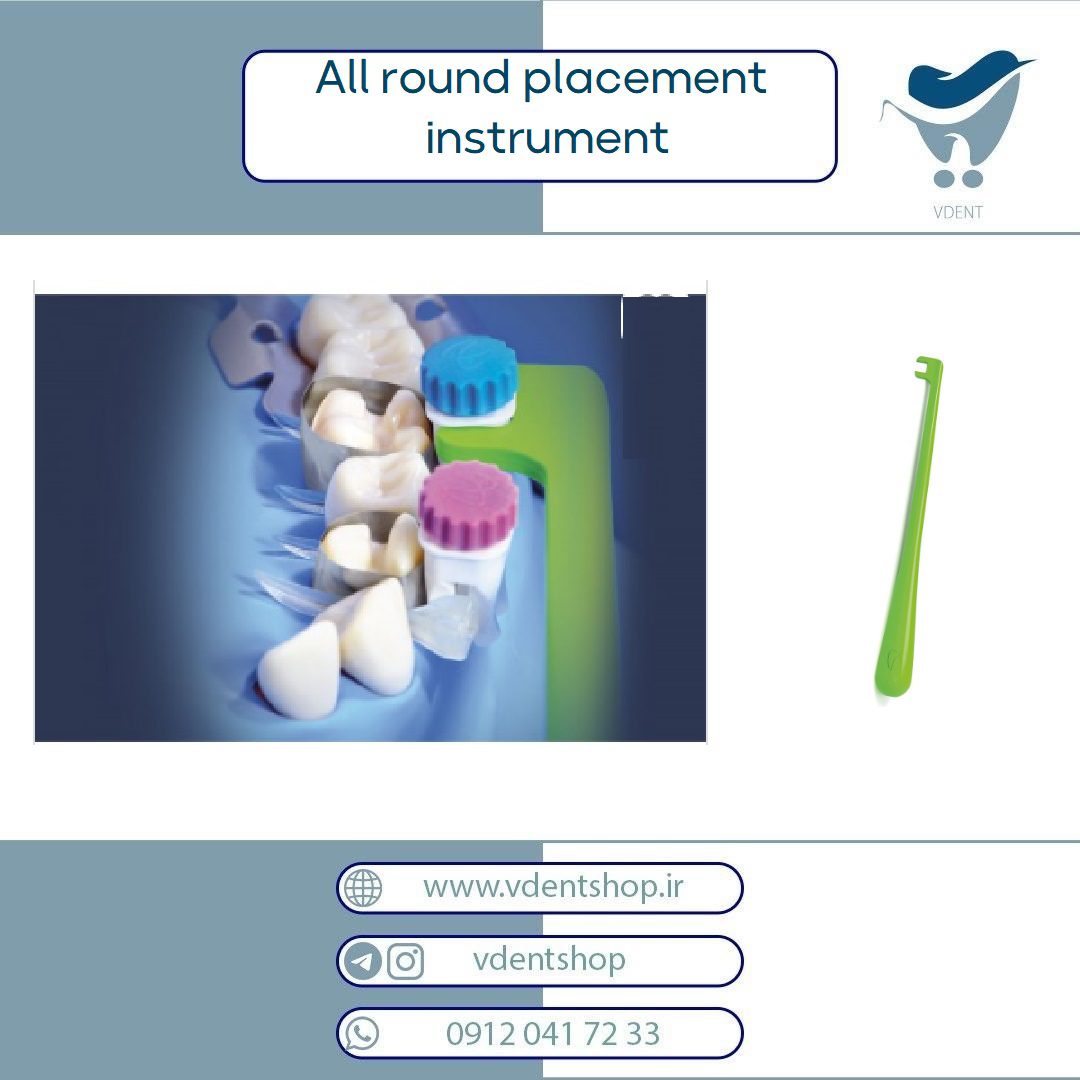 All round placement instrument

VDENT

www.vdentshop.ir

vdentshop

0912 041 72 33